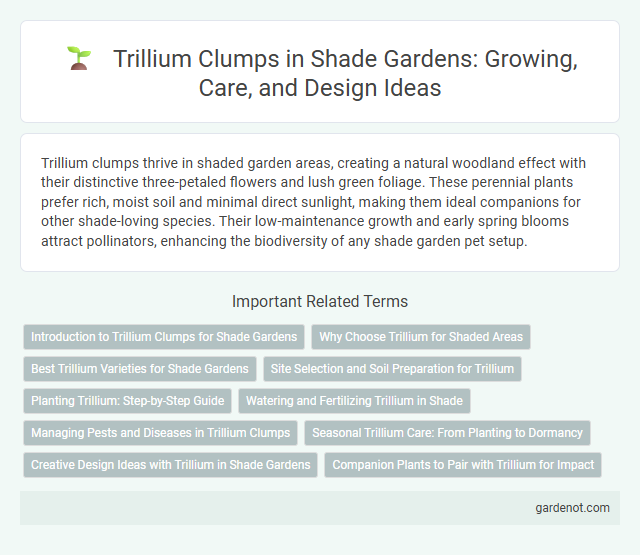 Trillium Clumps in Shade Gardens: Growing, Care, and Design Ideas

Trillium clumps thrive in shaded garden areas, creating a natural woodland effect with their distinctive three-petaled flowers and lush green foliage. These perennial plants prefer rich, moist soil and minimal direct sunlight, making them ideal companions for other shade-loving species. Their low-maintenance growth and early spring blooms attract pollinators, enhancing the biodiversity of any shade garden pet setup.

Important Related Terms

Introduction to Trillium Clumps for Shade Gardens

Why Choose Trillium for Shaded Areas

Best Trillium Varieties for Shade Gardens

Site Selection and Soil Preparation for Trillium

Planting Trillium: Step-by-Step Guide

Watering and Fertilizing Trillium in Shade

Managing Pests and Diseases in Trillium Clumps

Seasonal Trillium Care: From Planting to Dormancy

Creative Design Ideas with Trillium in Shade Gardens

Companion Plants to Pair with Trillium for Impact

gardenot.com